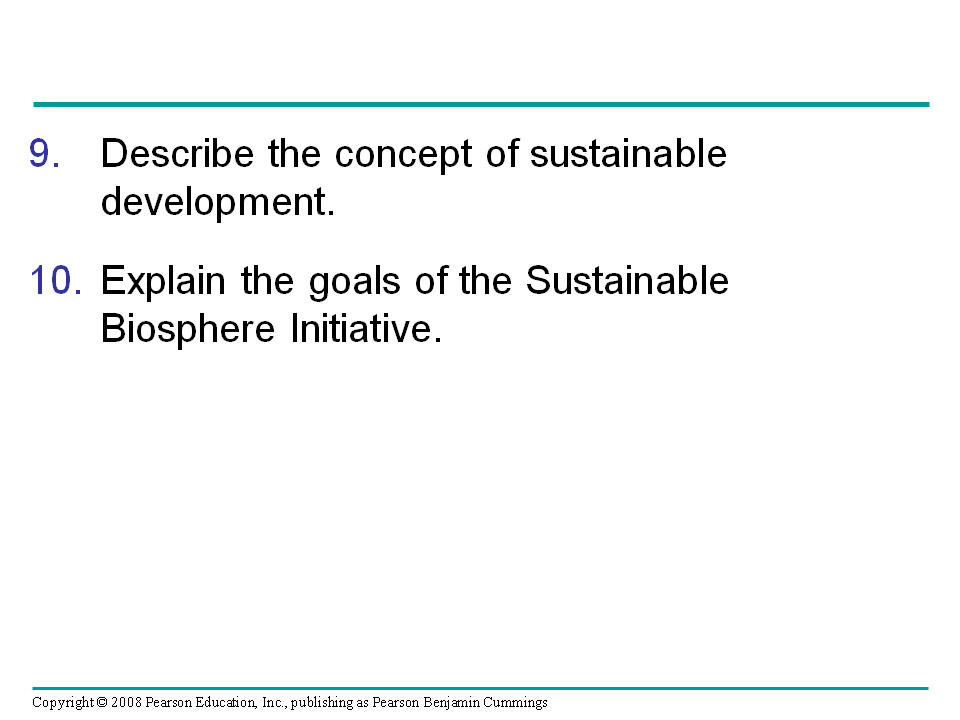 9. Describe the concept of sustainable development.

10. Explain the goals of the Sustainable Biosphere Initiative.

Copyright © 2008 Pearson Education, Inc., publishing as Pearson Benjamin Cummings